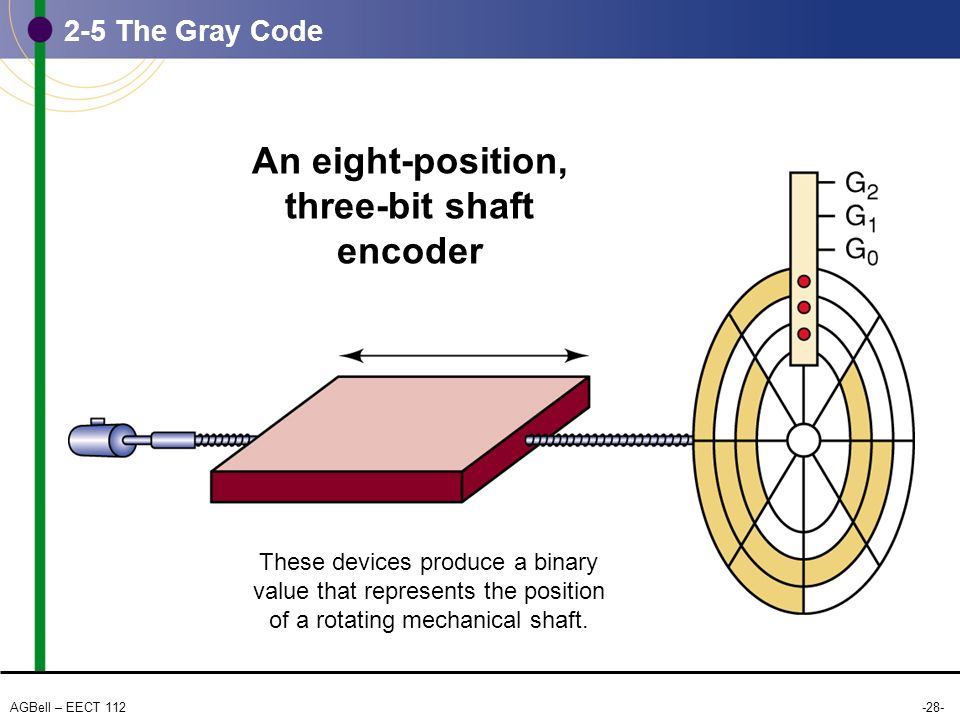 2-5 The Gray Code

An eight-position, three-bit shaft encoder

$G_2$
$G_1$
$G_0$

These devices produce a binary value that represents the position of a rotating mechanical shaft.

AGBell – EECT 112

-28-